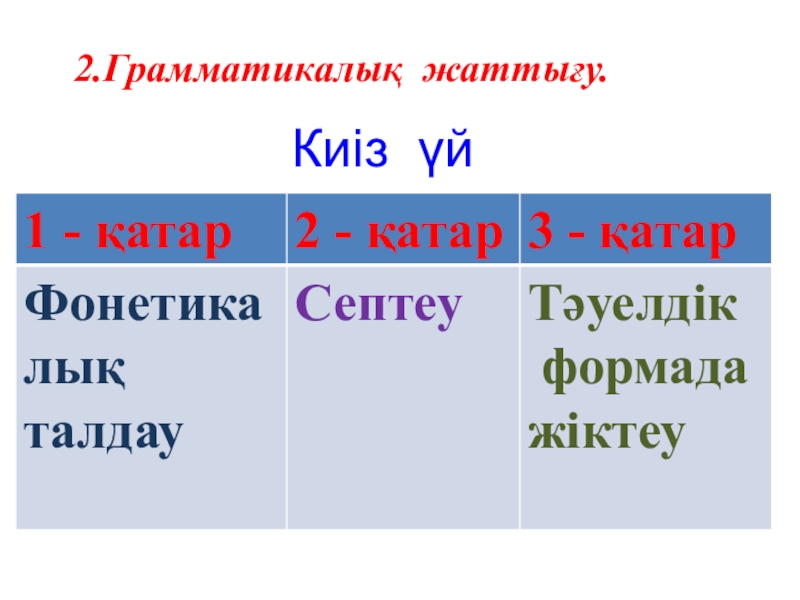 2.Грамматикалық жаттығу.

Киіз үй

| 1 - қатар | 2 - қатар | 3 - қатар |
|---|---|---|
| Фонетикалық талдау | Септеу | Тәуелдік формада жіктеу |